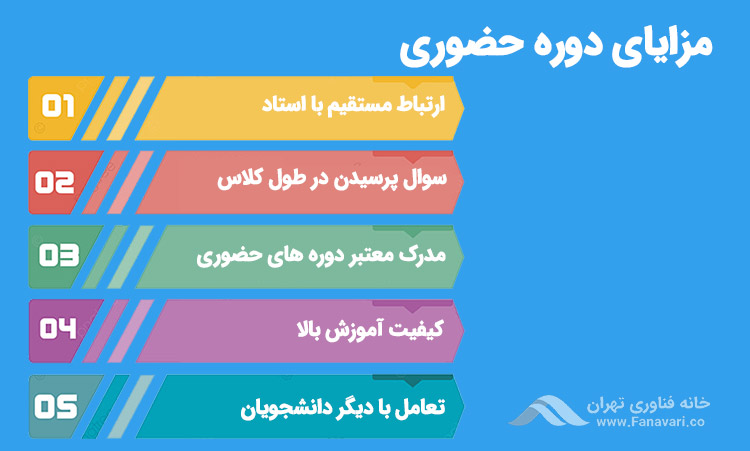 مزایای دوره حضوری

01 ارتباط مستقیم با استاد

02 سوال پرسیدن در طول کلاس

03 مدرک معتبر دوره های حضوری

04 کیفیت آموزش بالا

05 تعامل با دیگر دانشجویان

خانه فناوری تهران
www.Fanavari.co